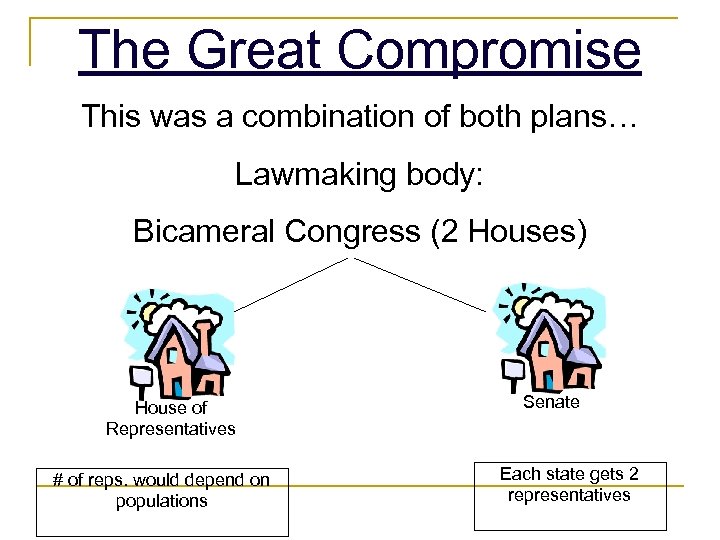 The Great Compromise

This was a combination of both plans…

Lawmaking body:

Bicameral Congress (2 Houses)

House of Representatives

Senate

# of reps. would depend on populations

Each state gets 2 representatives